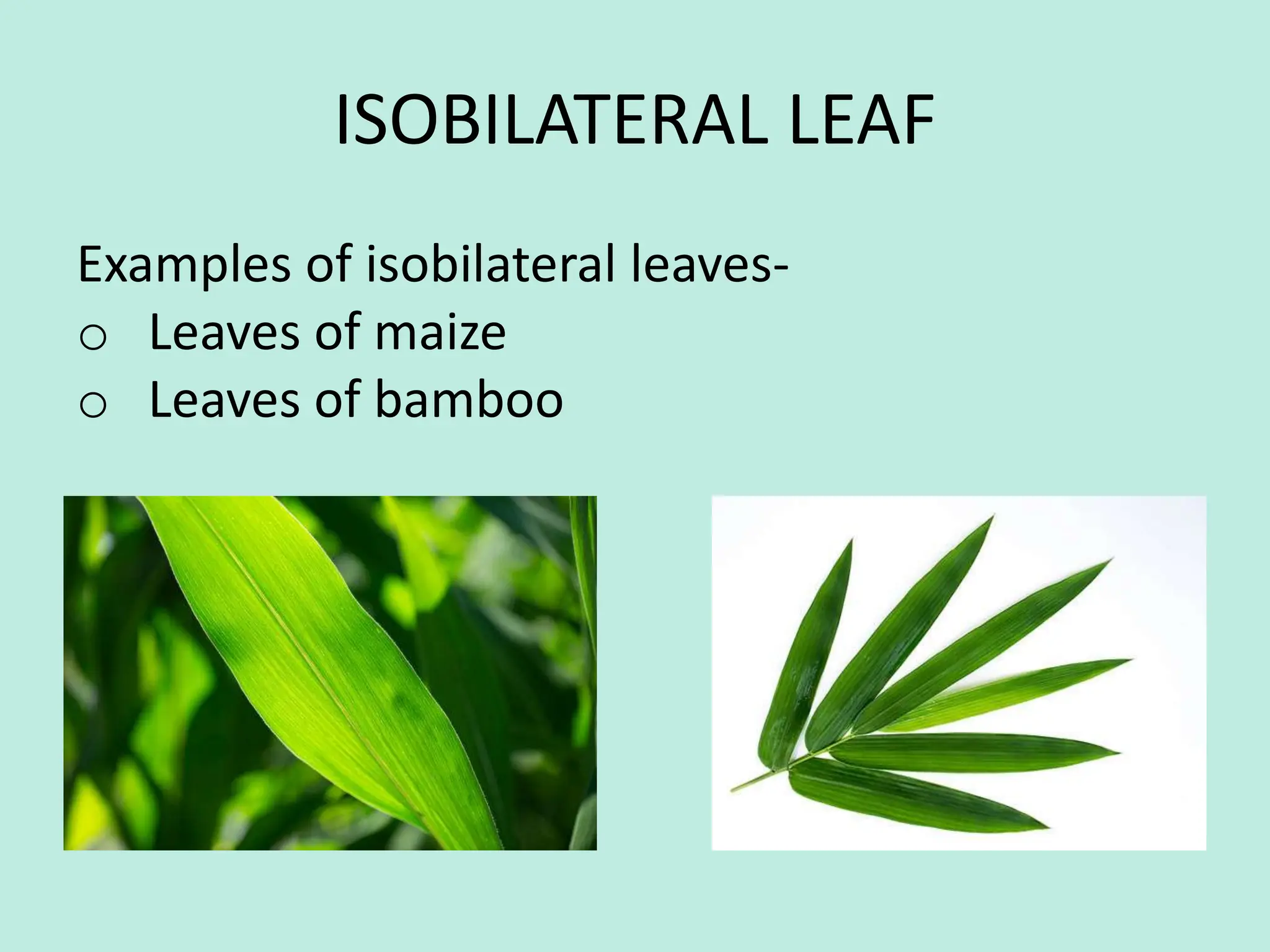 ISOBILATERAL LEAF

Examples of isobilateral leaves-
o Leaves of maize
o Leaves of bamboo